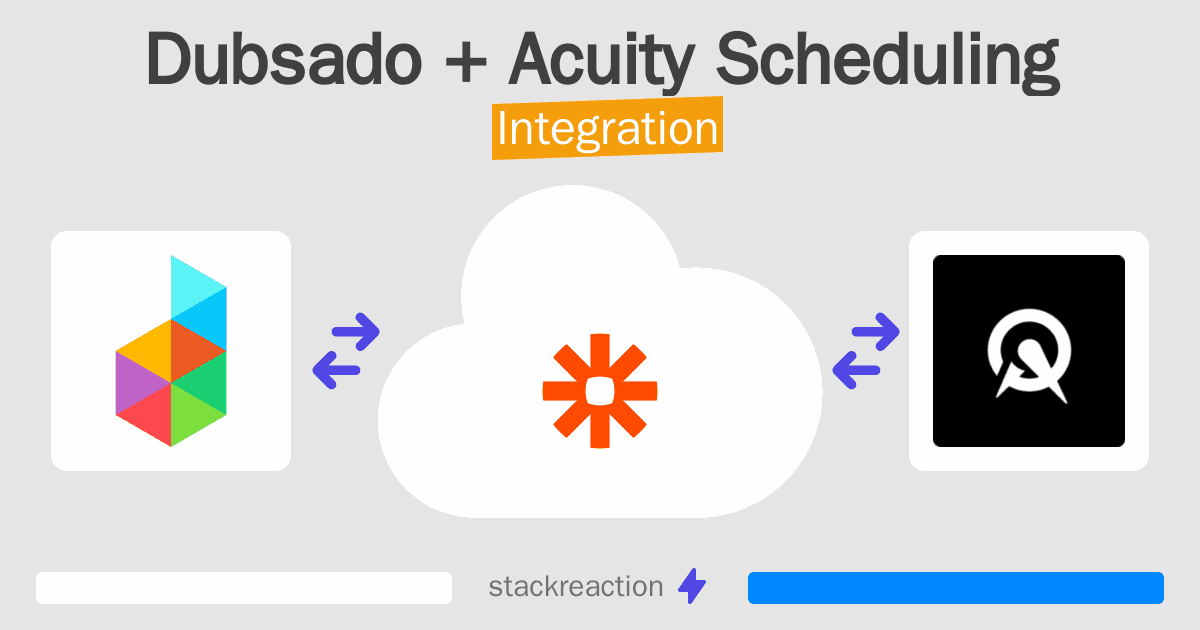 Dubsado + Acuity Scheduling
Integration

stackreaction